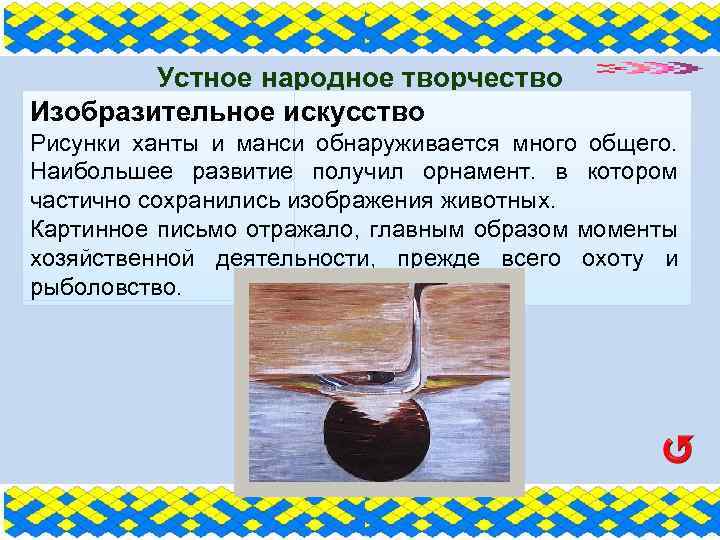 Устное народное творчество

Изобразительное искусство

Рисунки ханты и манси обнаруживается много общего. Наибольшее развитие получил орнамент. в котором частично сохранились изображения животных.

Картинное письмо отражало, главным образом моменты хозяйственной деятельности, прежде всего охоту и рыболовство.